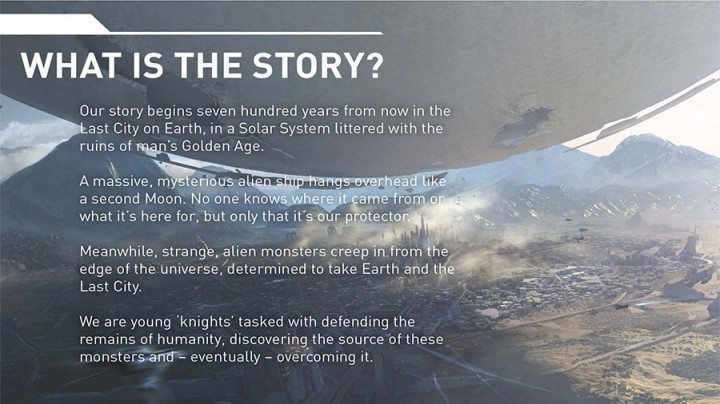 WHAT IS THE STORY?

Our story begins seven hundred years from now in the Last City on Earth, in a Solar System littered with the ruins of man's Golden Age.

A massive, mysterious alien ship hangs overhead like a second Moon. No one knows where it came from or what it's here for, but only that it's our protector.

Meanwhile, strange, alien monsters creep in from the edge of the universe, determined to take Earth and the Last City.

We are young 'knights' tasked with defending the remains of humanity, discovering the source of these monsters and – eventually – overcoming it.